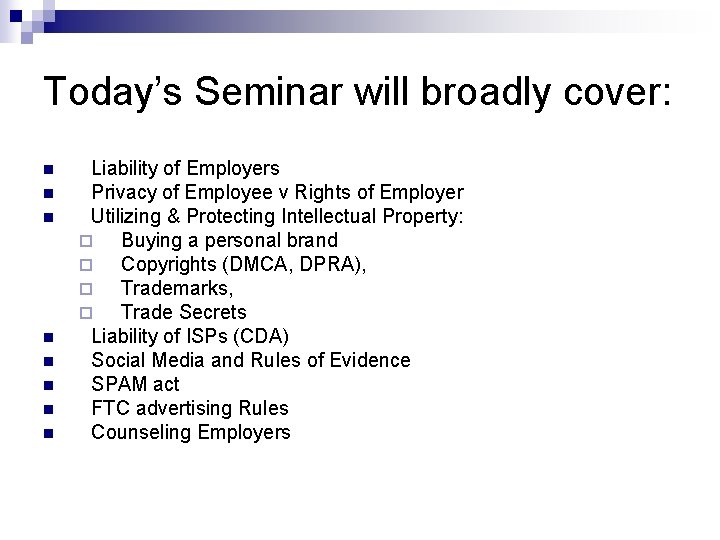 Today's Seminar will broadly cover:

- Liability of Employers
- Privacy of Employee v Rights of Employer
- Utilizing & Protecting Intellectual Property:
  - Buying a personal brand
  - Copyrights (DMCA, DPRA),
  - Trademarks,
  - Trade Secrets
- Liability of ISPs (CDA)
- Social Media and Rules of Evidence
- SPAM act
- FTC advertising Rules
- Counseling Employers